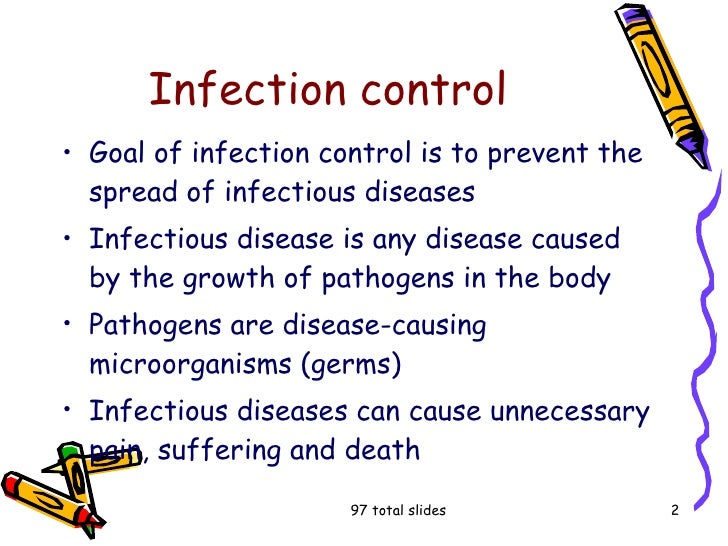 Infection control

• Goal of infection control is to prevent the spread of infectious diseases

• Infectious disease is any disease caused by the growth of pathogens in the body

• Pathogens are disease-causing microorganisms (germs)

• Infectious diseases can cause unnecessary pain, suffering and death

97 total slides

2